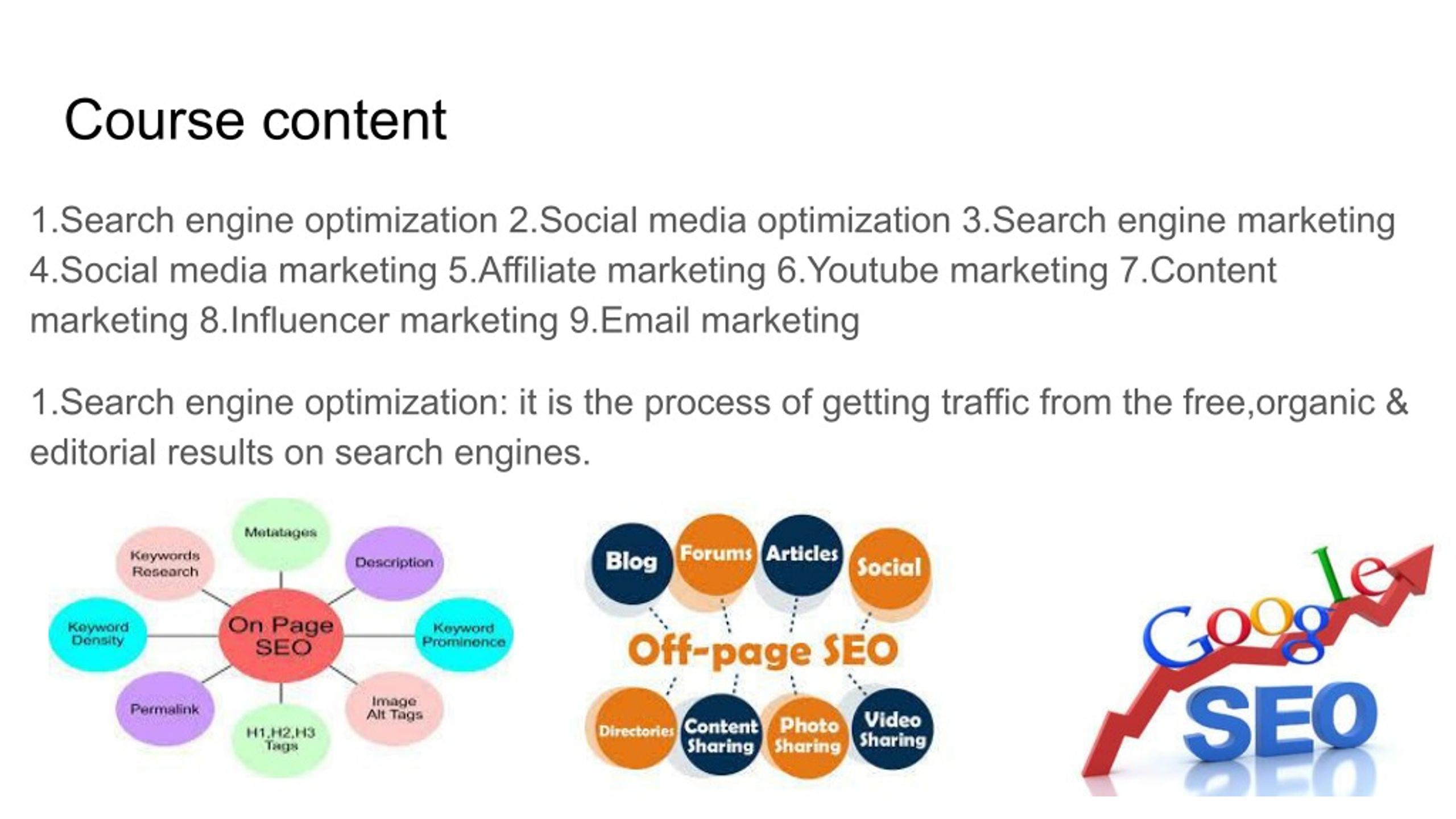 Course content

1.Search engine optimization 2.Social media optimization 3.Search engine marketing 4.Social media marketing 5.Affiliate marketing 6.Youtube marketing 7.Content marketing 8.Influencer marketing 9.Email marketing

1.Search engine optimization: it is the process of getting traffic from the free,organic & editorial results on search engines.

Metatages
Keywords Research
Description
Keyword Density
On Page SEO
Keyword Prominence
Permalink
H1,H2,H3 Tags
Image Alt Tags

Blog
Forums
Articles
Social
Off-page SEO
Directories
Content Sharing
Photo Sharing
Video Sharing

Google
SEO